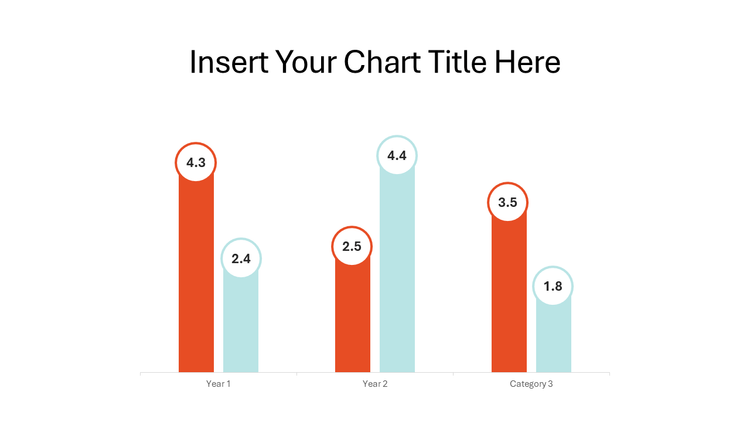 Insert Your Chart Title Here

4.3
2.4
2.5
4.4
3.5
1.8

Year 1
Year 2
Category 3